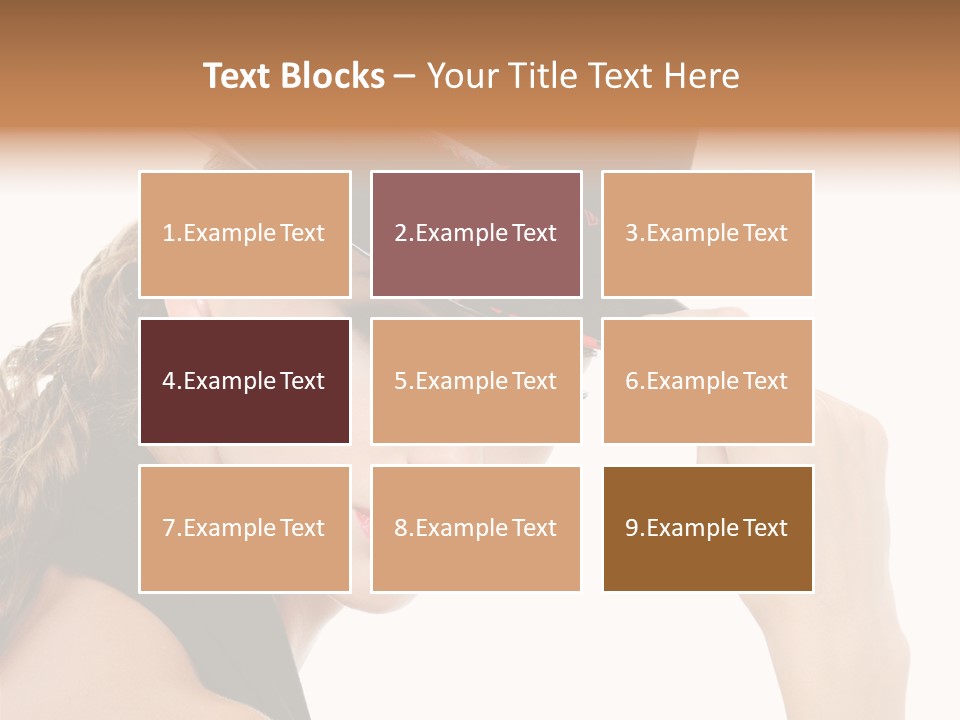 Text Blocks – Your Title Text Here

1.Example Text

2.Example Text

3.Example Text

4.Example Text

5.Example Text

6.Example Text

7.Example Text

8.Example Text

9.Example Text